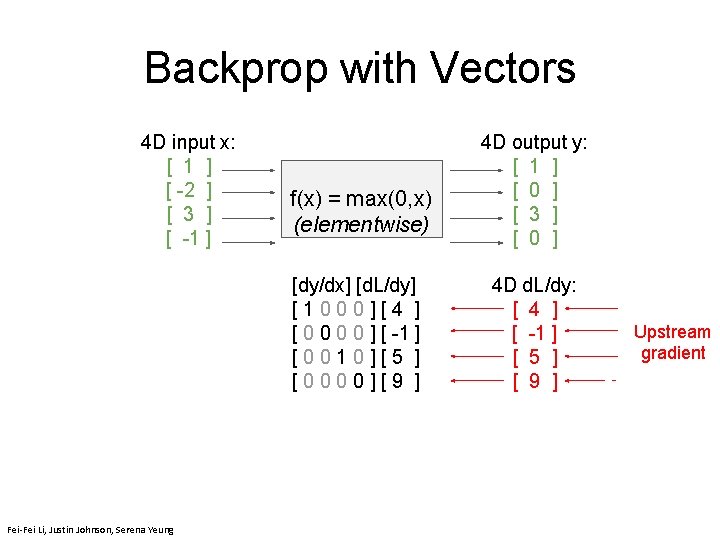 Backprop with Vectors

4D input x:
[ 1 ]
[ -2 ]
[ 3 ]
[ -1 ]

f(x) = max(0,x)
(elementwise)

4D output y:
[ 1 ]
[ 0 ]
[ 3 ]
[ 0 ]

[dy/dx] [dL/dy]
[ 1 0 0 0 ] [ 4 ]
[ 0 0 0 0 ] [ -1 ]
[ 0 0 1 0 ] [ 5 ]
[ 0 0 0 0 ] [ 9 ]

4D dL/dy:
[ 4 ]
[ -1 ]
[ 5 ]
[ 9 ]

Upstream gradient

Fei-Fei Li, Justin Johnson, Serena Yeung